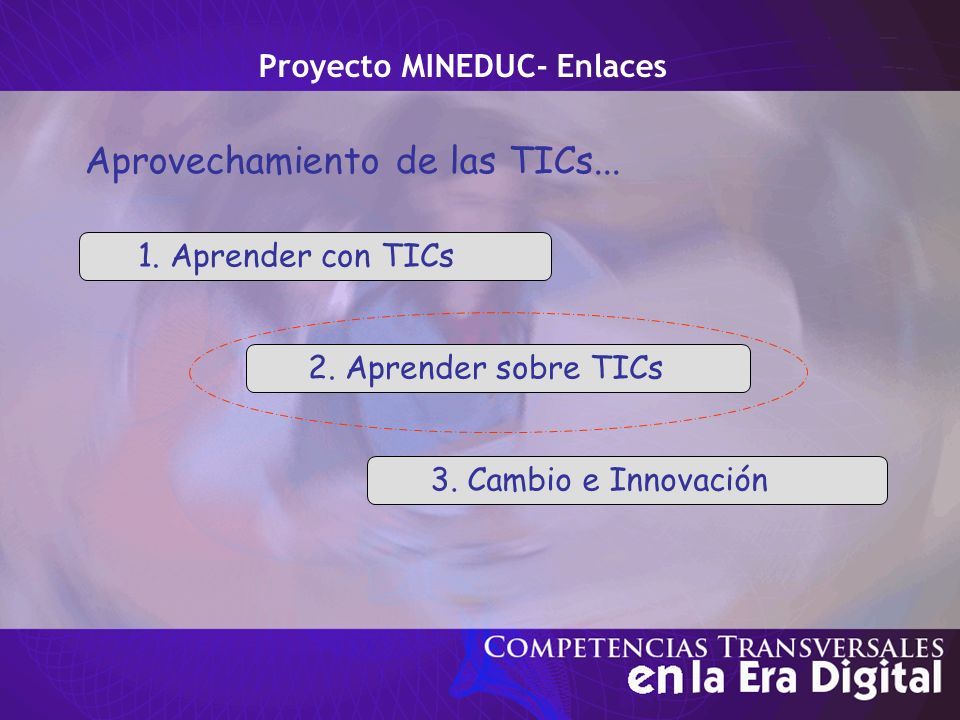 Proyecto MINEDUC- Enlaces

Aprovechamiento de las TICs...

1. Aprender con TICs

2. Aprender sobre TICs

3. Cambio e Innovación

COMPETENCIAS TRANSVERSALES
en la Era Digital